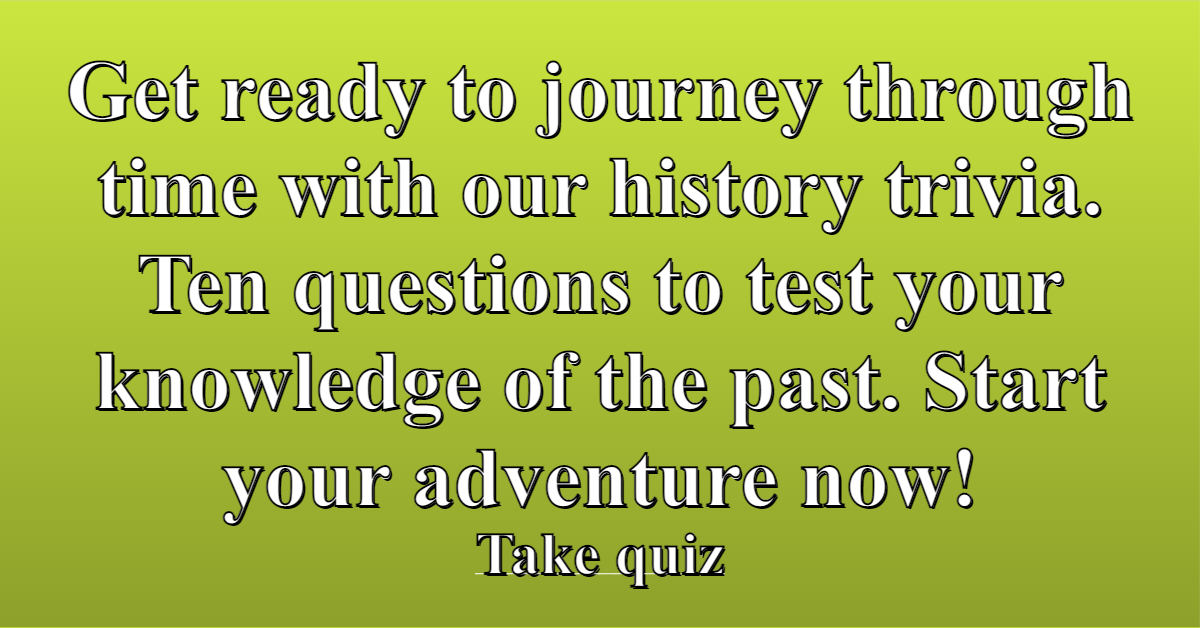 Get ready to journey through time with our history trivia. Ten questions to test your knowledge of the past. Start your adventure now!

Take quiz